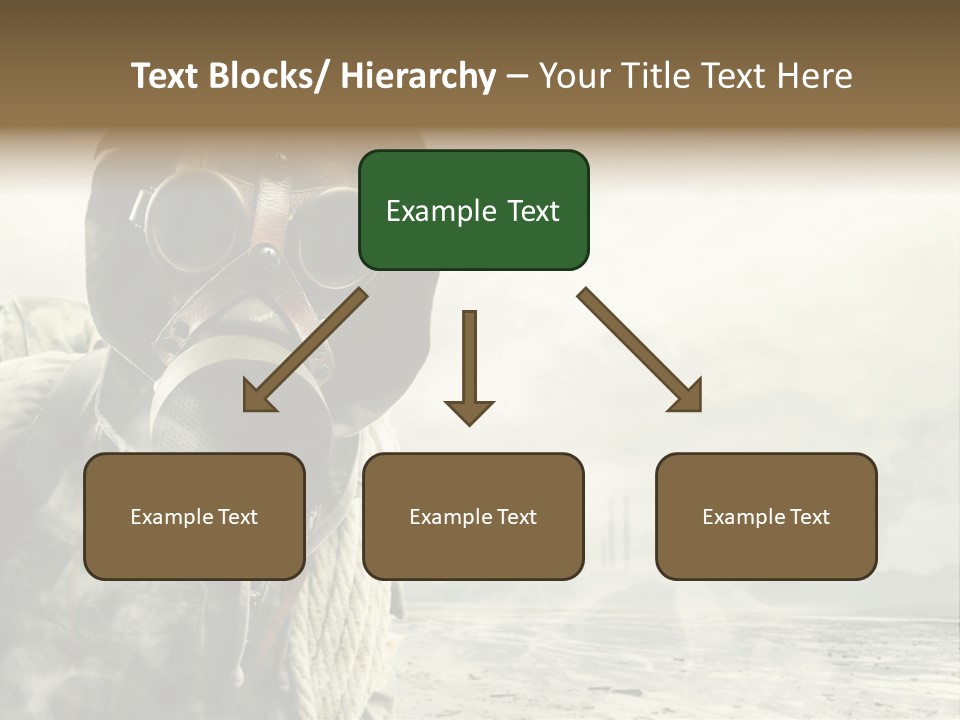 Text Blocks/ Hierarchy – Your Title Text Here

Example Text

Example Text

Example Text

Example Text